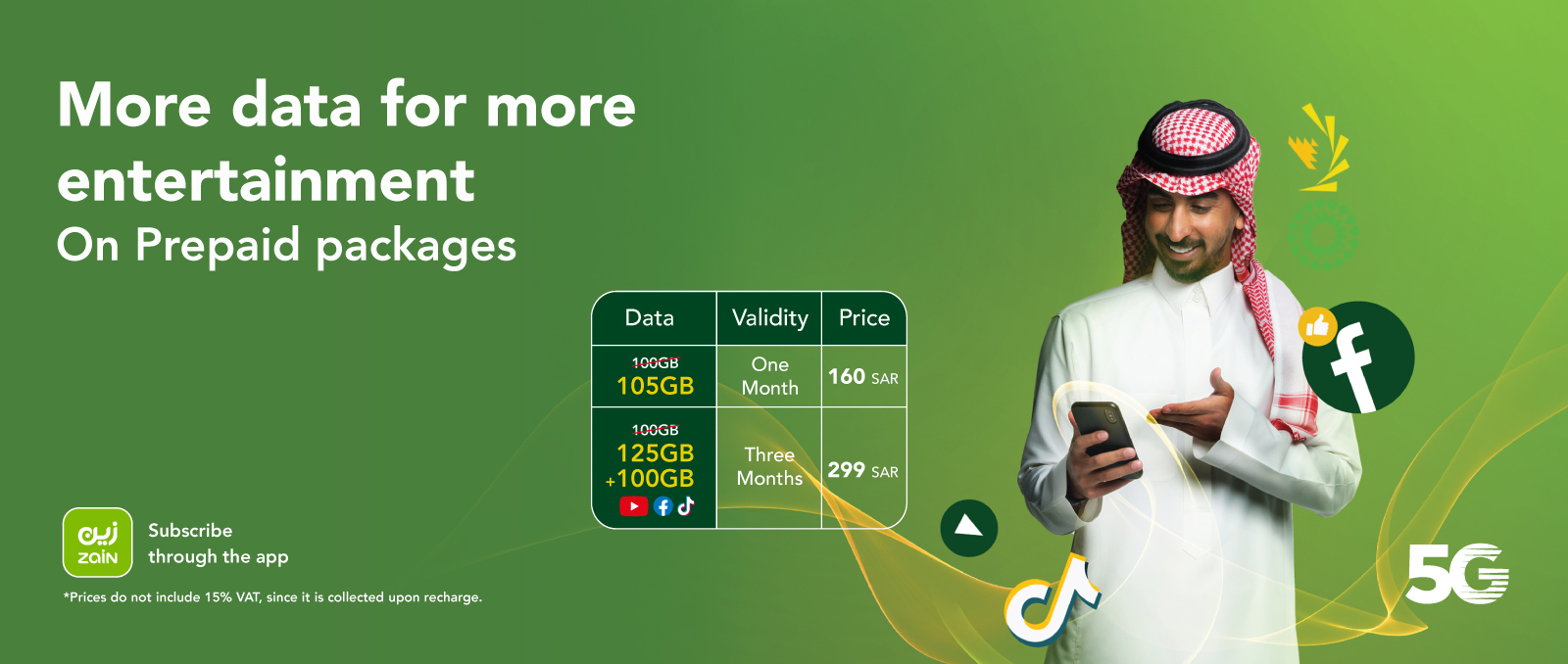 More data for more entertainment
On Prepaid packages

| Data | Validity | Price |
|---|---|---|
| 100GB 105GB | One Month | 160 SAR |
| 100GB 125GB +100GB | Three Months | 299 SAR |

زين zain
Subscribe through the app

*Prices do not include 15% VAT, since it is collected upon recharge.

5G